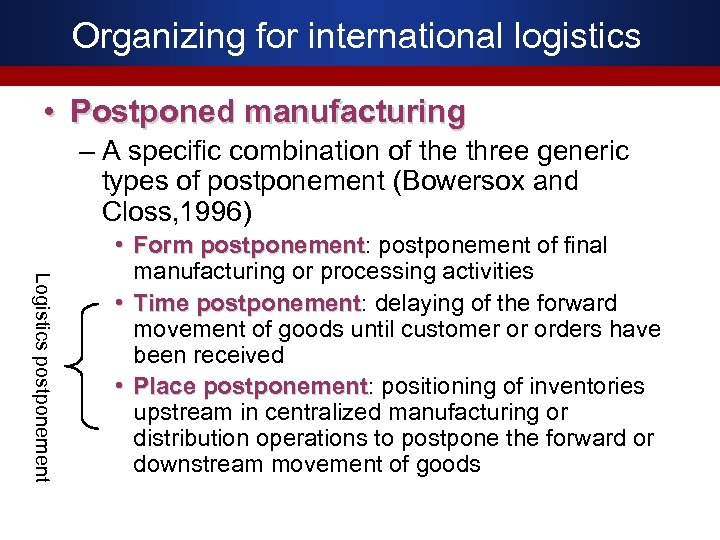 Organizing for international logistics

• Postponed manufacturing

– A specific combination of the three generic types of postponement (Bowersox and Closs,1996)

• Form postponement: postponement of final manufacturing or processing activities

• Time postponement: delaying of the forward movement of goods until customer or orders have been received

• Place postponement: positioning of inventories upstream in centralized manufacturing or distribution operations to postpone the forward or downstream movement of goods

Logistics postponement